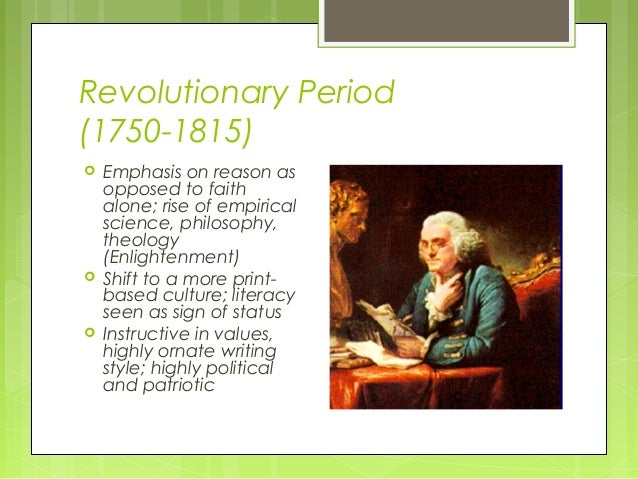 Revolutionary Period (1750-1815)

Emphasis on reason as opposed to faith alone; rise of empirical science, philosophy, theology (Enlightenment)

Shift to a more print-based culture; literacy seen as sign of status

Instructive in values, highly ornate writing style; highly political and patriotic